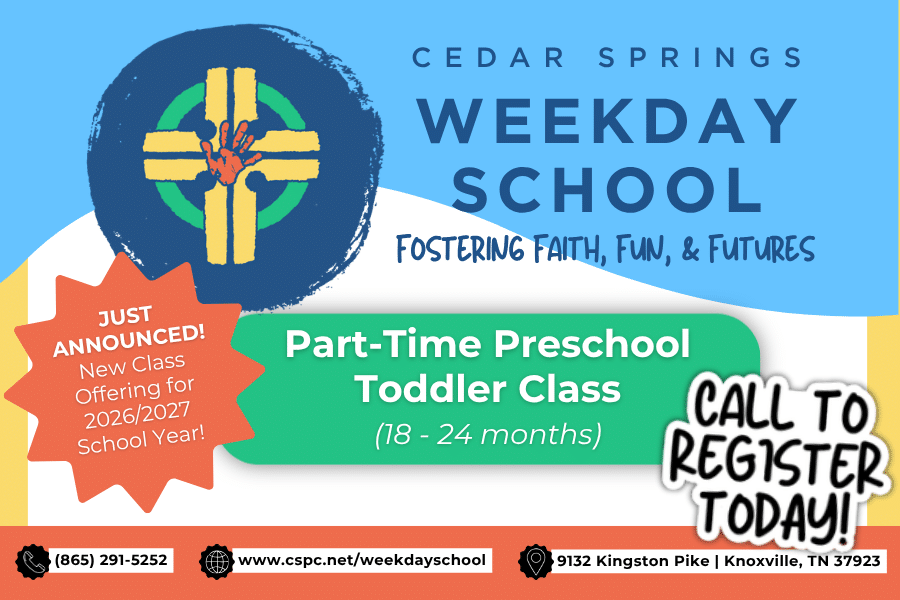 CEDAR SPRINGS
WEEKDAY
SCHOOL
FOSTERING FAITH, FUN, & FUTURES

JUST ANNOUNCED! New Class Offering for 2026/2027 School Year!

Part-Time Preschool
Toddler Class
(18 - 24 months)

CALL TO REGISTER TODAY!

(865) 291-5252

www.cspc.net/weekdayschool

9132 Kingston Pike | Knoxville, TN 37923